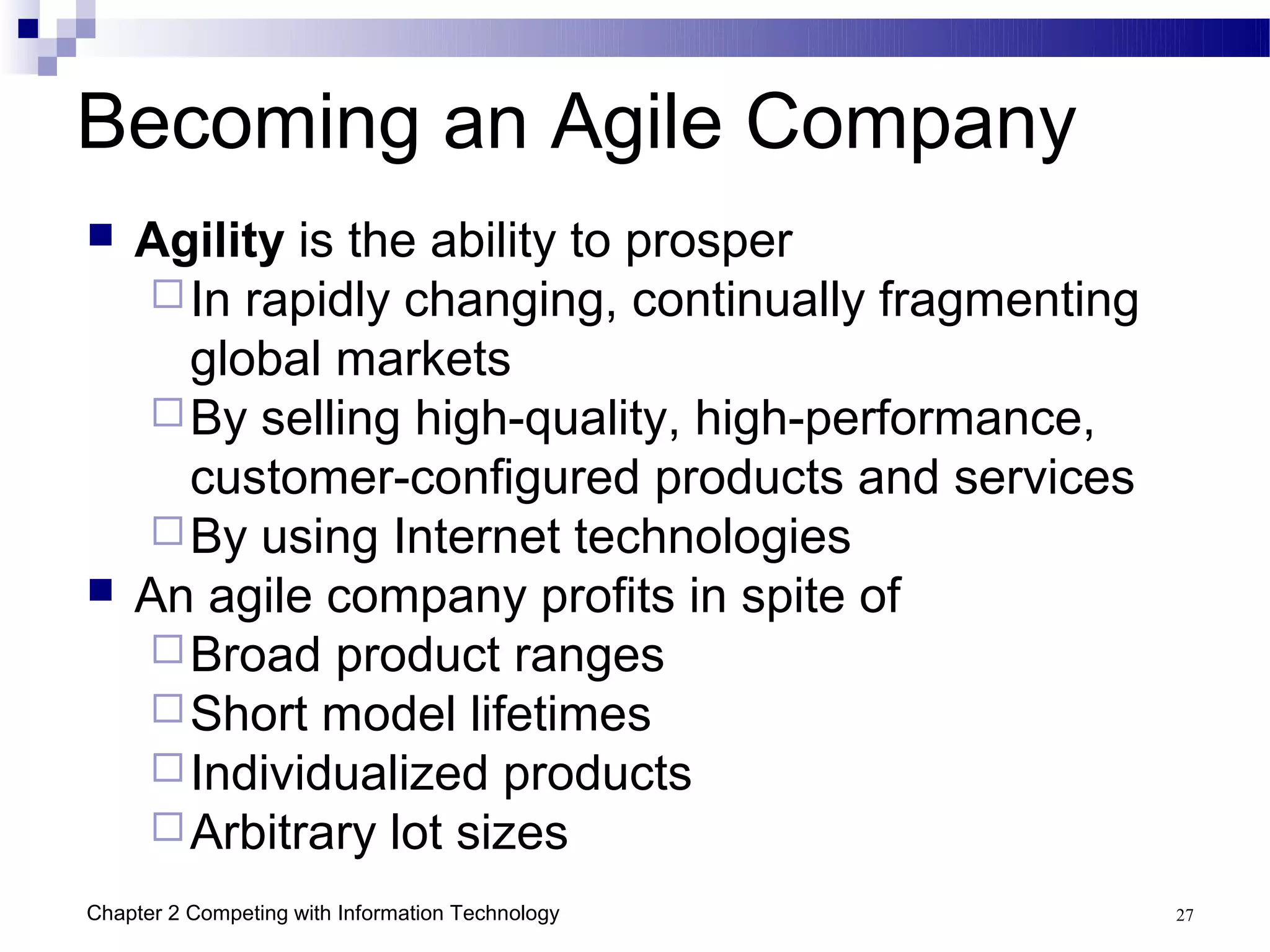 Becoming an Agile Company

Agility is the ability to prosper

In rapidly changing, continually fragmenting global markets

By selling high-quality, high-performance, customer-configured products and services

By using Internet technologies

An agile company profits in spite of

Broad product ranges

Short model lifetimes

Individualized products

Arbitrary lot sizes

Chapter 2 Competing with Information Technology

27